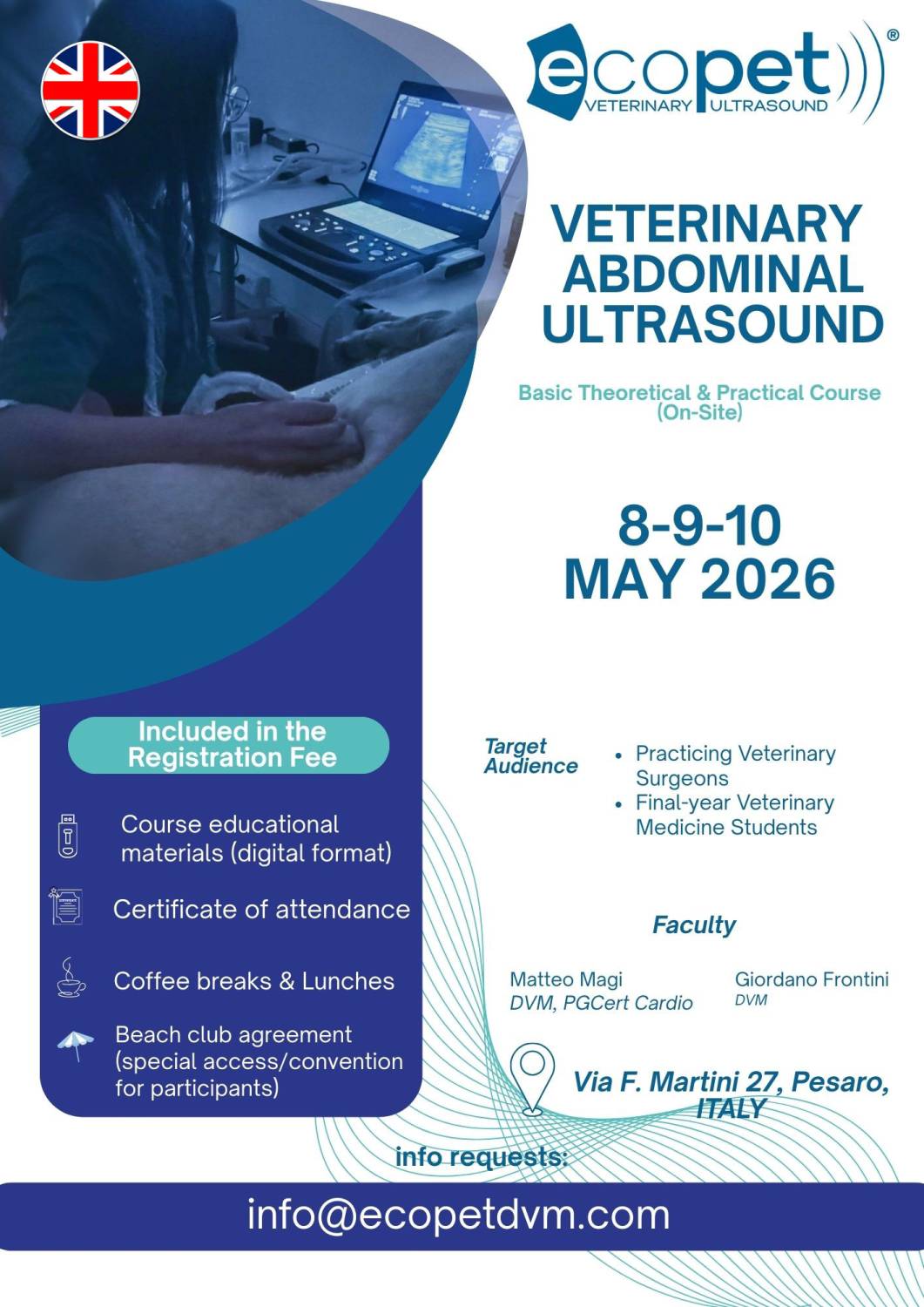 ecopet®
VETERINARY ULTRASOUND

VETERINARY ABDOMINAL ULTRASOUND

Basic Theoretical & Practical Course (On-Site)

8-9-10 MAY 2026

Included in the Registration Fee

Course educational materials (digital format)

Certificate of attendance

Coffee breaks & Lunches

Beach club agreement (special access/convention for participants)

Target Audience

- Practicing Veterinary Surgeons
- Final-year Veterinary Medicine Students

Faculty

Matteo Magi
DVM, PGCert Cardio

Giordano Frontini
DVM

Via F. Martini 27, Pesaro, ITALY

info requests:

info@ecopetdvm.com